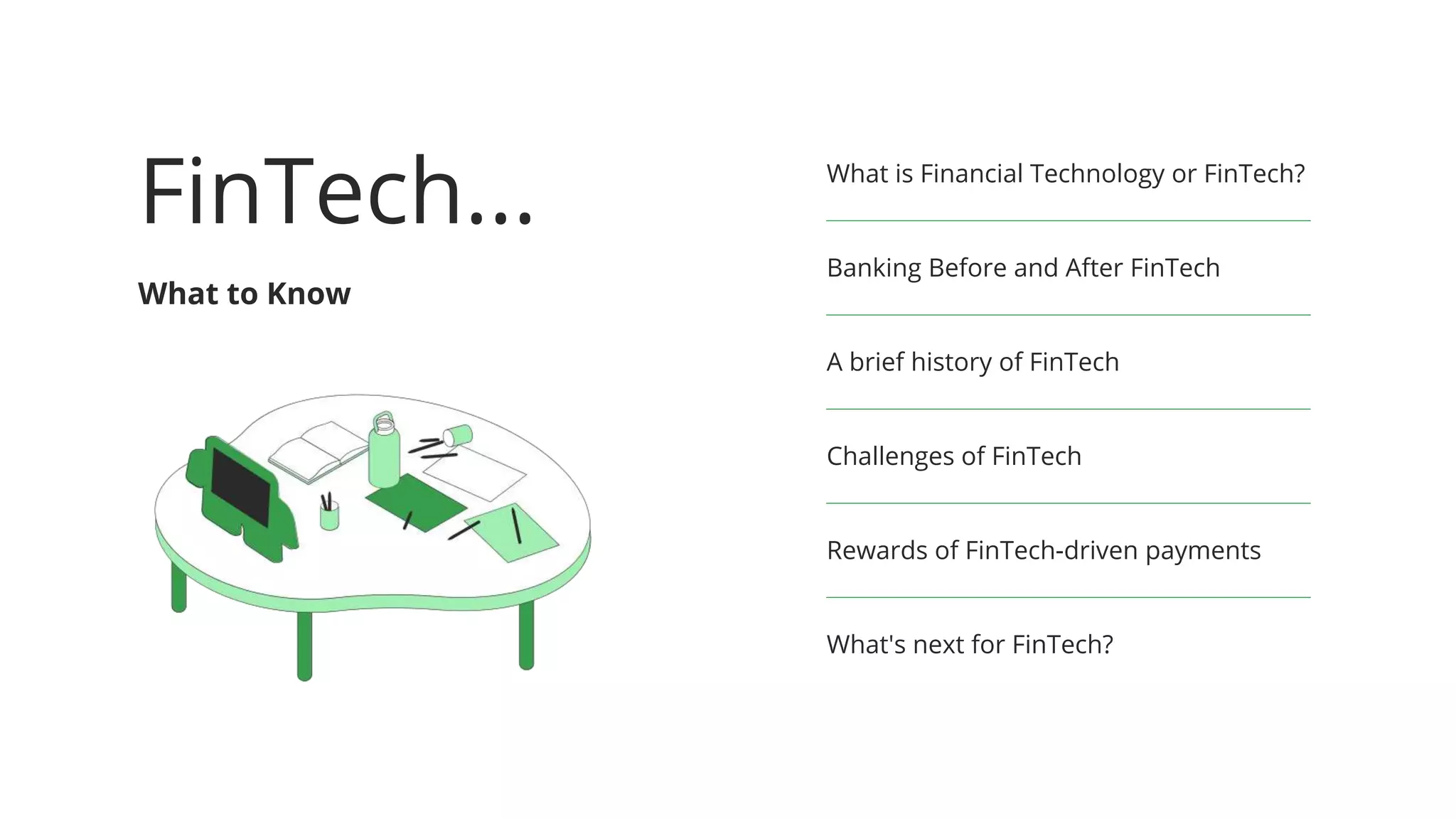 FinTech...

What to Know

What is Financial Technology or FinTech?

Banking Before and After FinTech

A brief history of FinTech

Challenges of FinTech

Rewards of FinTech-driven payments

What's next for FinTech?